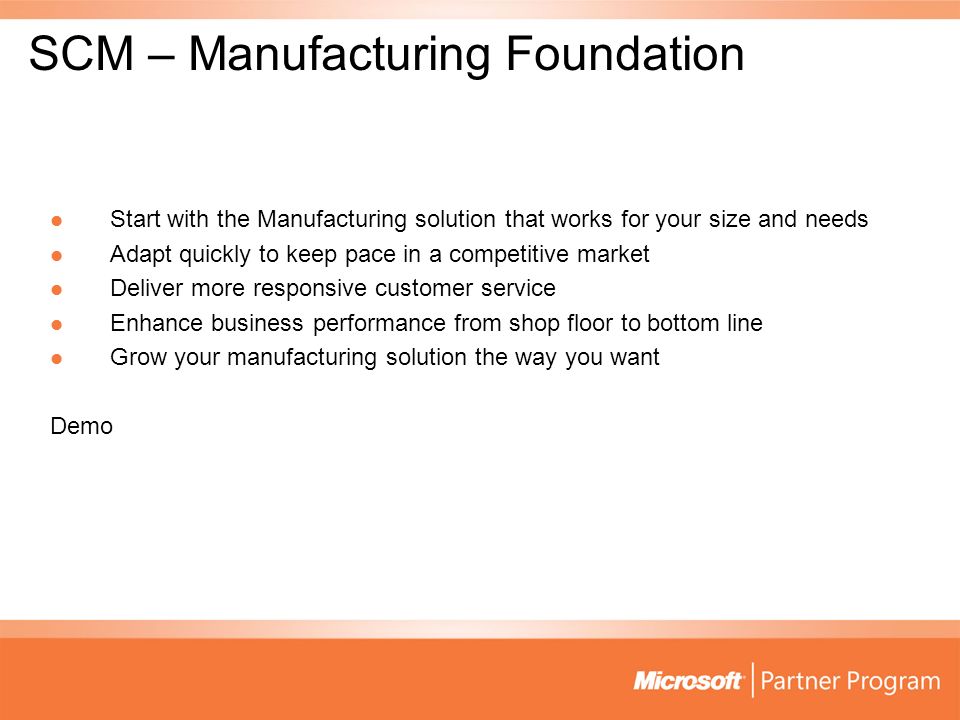 SCM – Manufacturing Foundation

- Start with the Manufacturing solution that works for your size and needs
- Adapt quickly to keep pace in a competitive market
- Deliver more responsive customer service
- Enhance business performance from shop floor to bottom line
- Grow your manufacturing solution the way you want

Demo

Microsoft | Partner Program